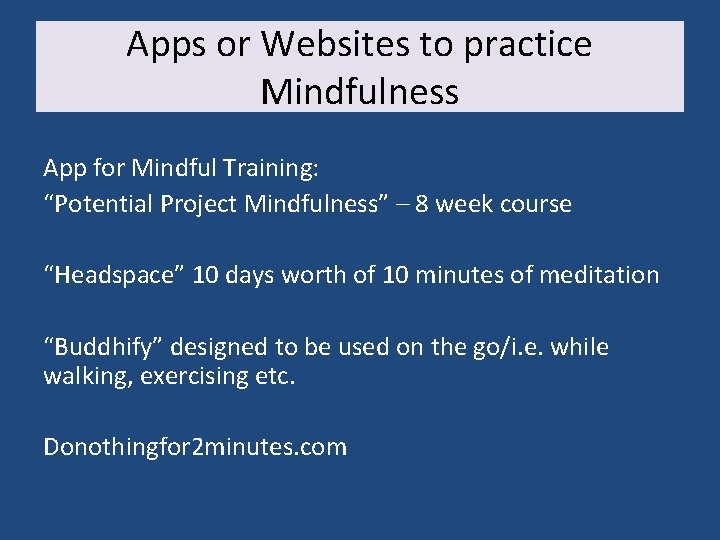 Apps or Websites to practice Mindfulness

App for Mindful Training:
“Potential Project Mindfulness” – 8 week course

“Headspace” 10 days worth of 10 minutes of meditation

“Buddhify” designed to be used on the go/i.e. while walking, exercising etc.

Donothingfor2minutes.com